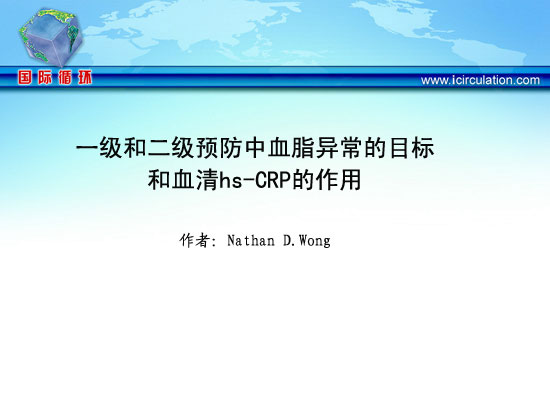 国际循环

www.icirculation.com

一级和二级预防中血脂异常的目标和血清hs-CRP的作用

作者: Nathan D.Wong